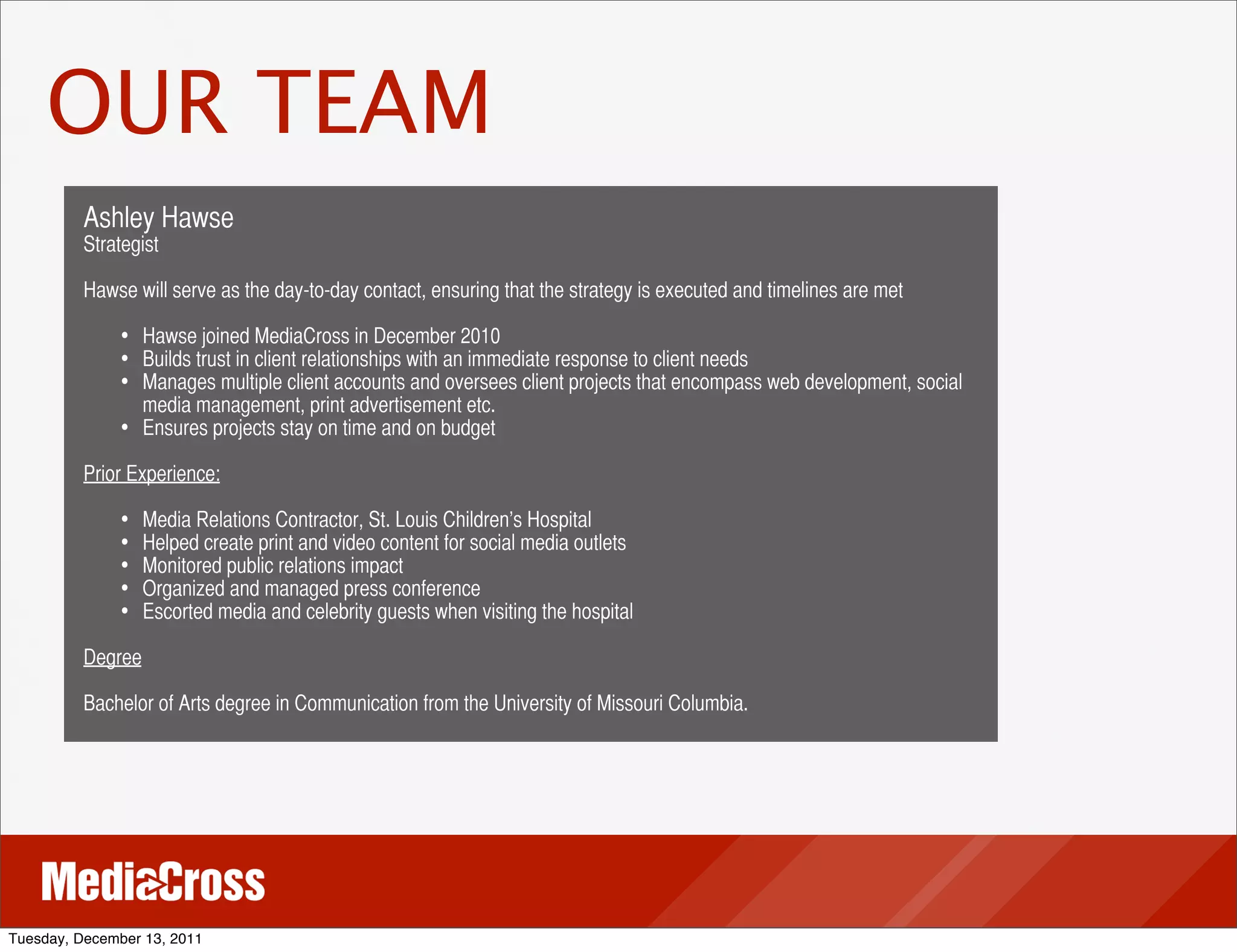 OUR TEAM

Ashley Hawse
Strategist

Hawse will serve as the day-to-day contact, ensuring that the strategy is executed and timelines are met

• Hawse joined MediaCross in December 2010
• Builds trust in client relationships with an immediate response to client needs
• Manages multiple client accounts and oversees client projects that encompass web development, social media management, print advertisement etc.
• Ensures projects stay on time and on budget

Prior Experience:

• Media Relations Contractor, St. Louis Children's Hospital
• Helped create print and video content for social media outlets
• Monitored public relations impact
• Organized and managed press conference
• Escorted media and celebrity guests when visiting the hospital

Degree

Bachelor of Arts degree in Communication from the University of Missouri Columbia.

MediaCross

Tuesday, December 13, 2011